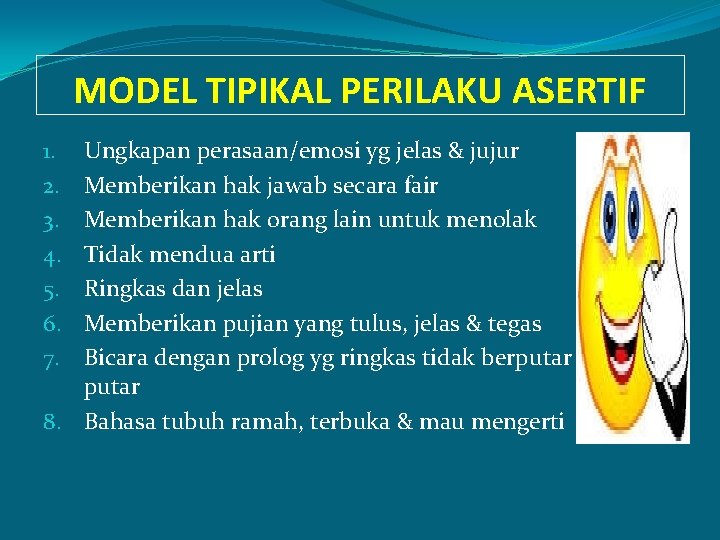 MODEL TIPIKAL PERILAKU ASERTIF

1. Ungkapan perasaan/emosi yg jelas & jujur
2. Memberikan hak jawab secara fair
3. Memberikan hak orang lain untuk menolak
4. Tidak mendua arti
5. Ringkas dan jelas
6. Memberikan pujian yang tulus, jelas & tegas
7. Bicara dengan prolog yg ringkas tidak berputar putar
8. Bahasa tubuh ramah, terbuka & mau mengerti